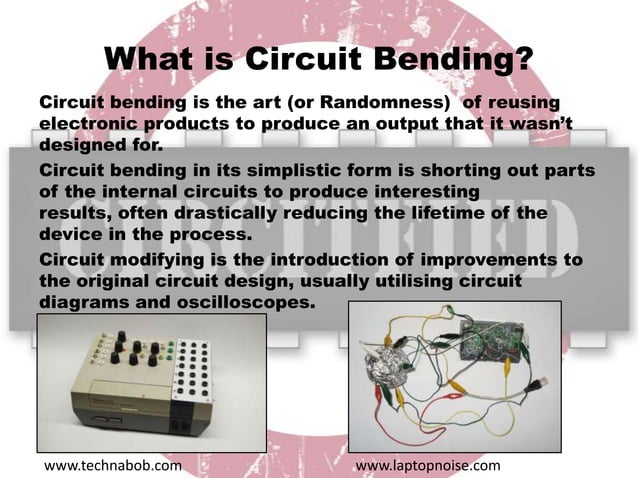 What is Circuit Bending?

Circuit bending is the art (or Randomness) of reusing electronic products to produce an output that it wasn't designed for.

Circuit bending in its simplistic form is shorting out parts of the internal circuits to produce interesting results, often drastically reducing the lifetime of the device in the process.

Circuit modifying is the introduction of improvements to the original circuit design, usually utilising circuit diagrams and oscilloscopes.

CIRCUITED

www.technabob.com

www.laptopnoise.com